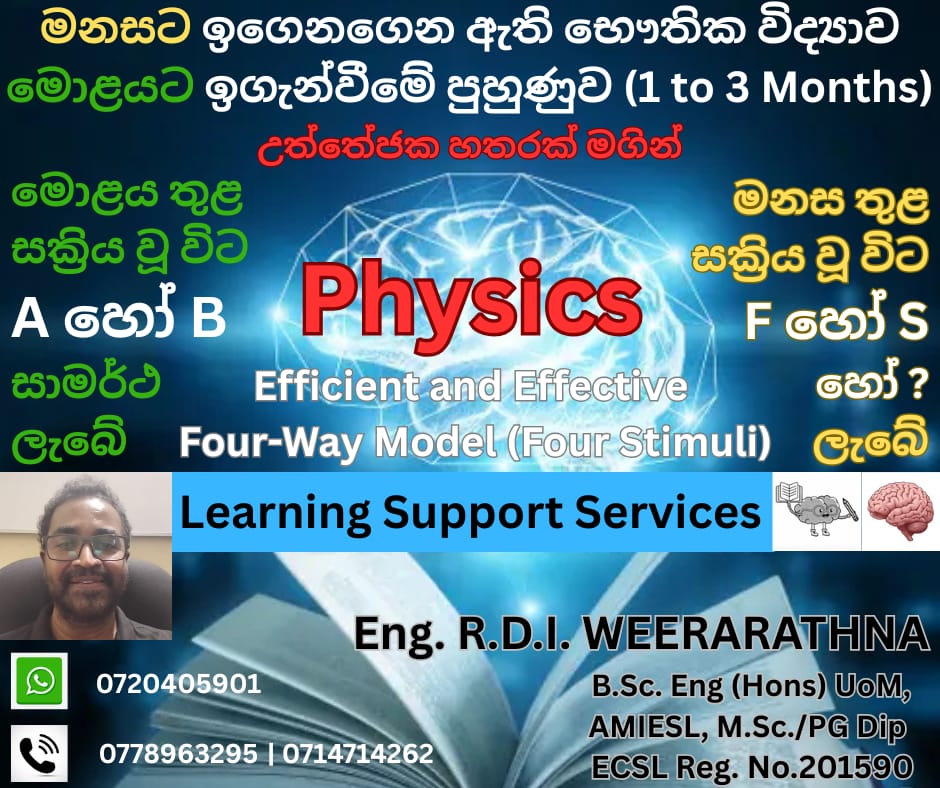 මනසට ඉගෙනගෙන ඇති භෞතික විද්‍යාව
මොළයට ඉගැන්වීමේ පුහුණුව (1 to 3 Months)
උත්තේජක හතරක් මගින්

මොළය තුළ සක්‍රිය වූ විට A හෝ B සාමර්ථ ලැබේ

Physics
Efficient and Effective
Four-Way Model (Four Stimuli)

මනස තුළ සක්‍රිය වූ විට F හෝ S හෝ ? ලැබේ

Learning Support Services

Eng. R.D.I. WEERARATHNA
B.Sc. Eng (Hons) UoM,
AMIESL, M.Sc./PG Dip
ECSL Reg. No.201590

0720405901
0778963295 | 0714714262